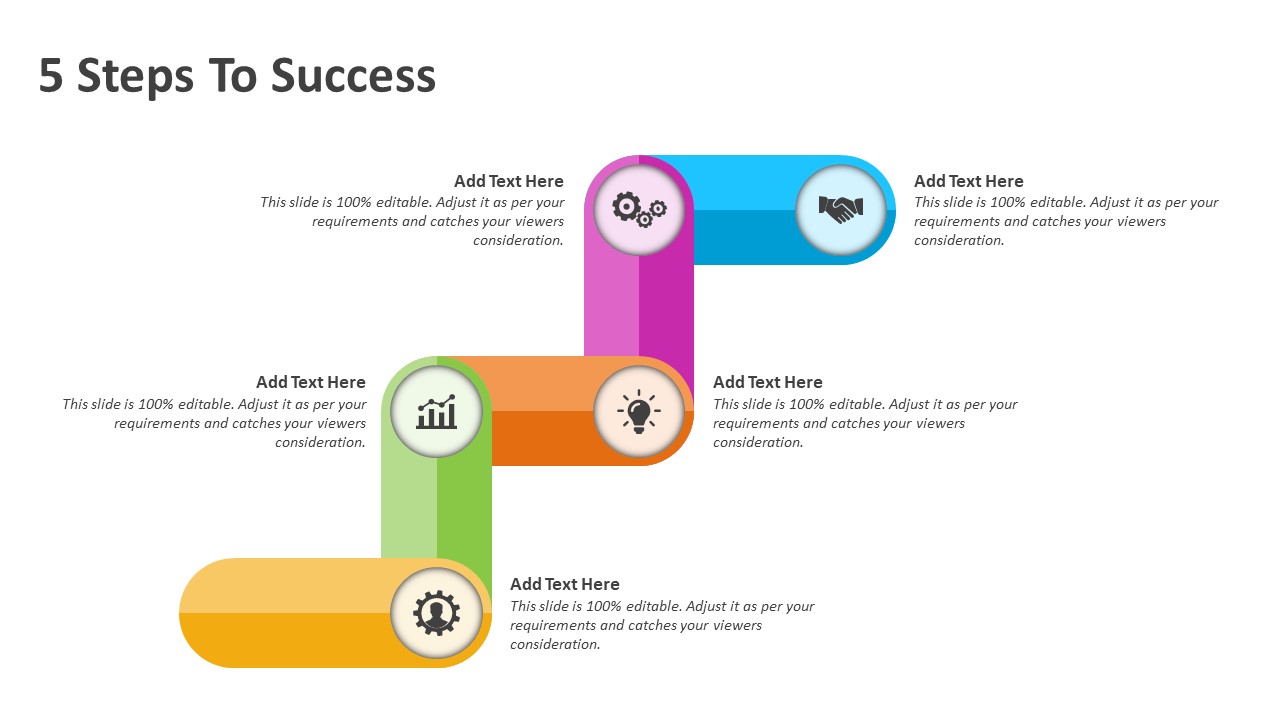 5 Steps To Success

Add Text Here
This slide is 100% editable. Adjust it as per your requirements and catches your viewers consideration.

Add Text Here
This slide is 100% editable. Adjust it as per your requirements and catches your viewers consideration.

Add Text Here
This slide is 100% editable. Adjust it as per your requirements and catches your viewers consideration.

Add Text Here
This slide is 100% editable. Adjust it as per your requirements and catches your viewers consideration.

Add Text Here
This slide is 100% editable. Adjust it as per your requirements and catches your viewers consideration.